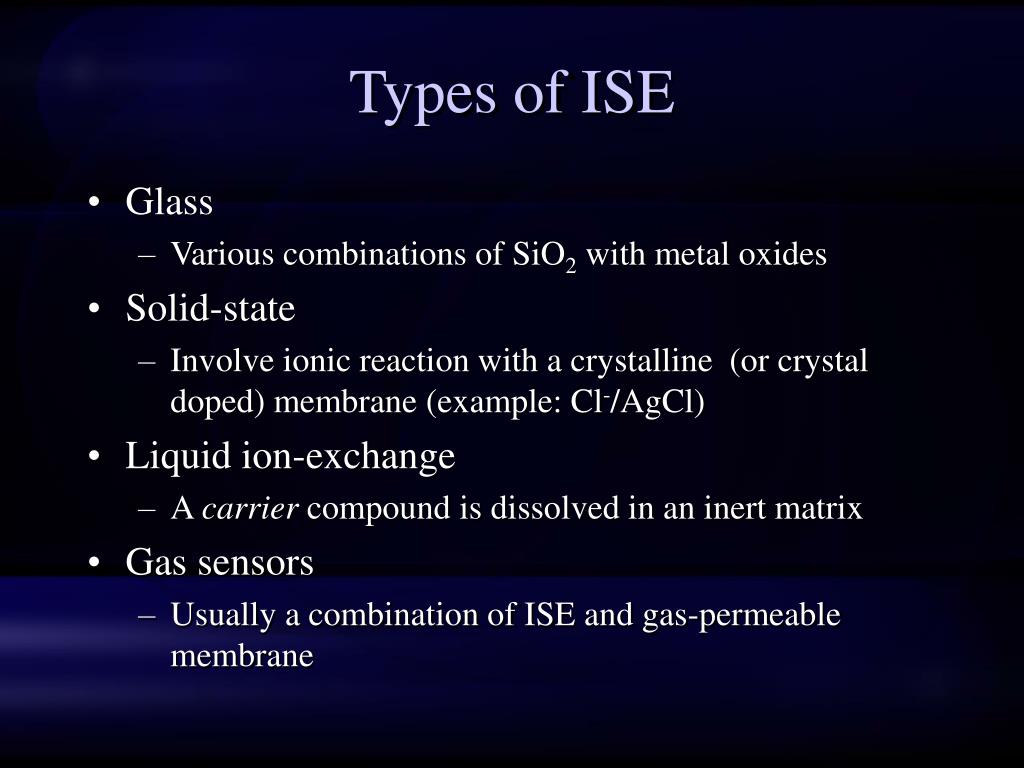 Types of ISE

• Glass
– Various combinations of $SiO_2$ with metal oxides

• Solid-state
– Involve ionic reaction with a crystalline (or crystal doped) membrane (example: $Cl^-$/AgCl)

• Liquid ion-exchange
– A carrier compound is dissolved in an inert matrix

• Gas sensors
– Usually a combination of ISE and gas-permeable membrane